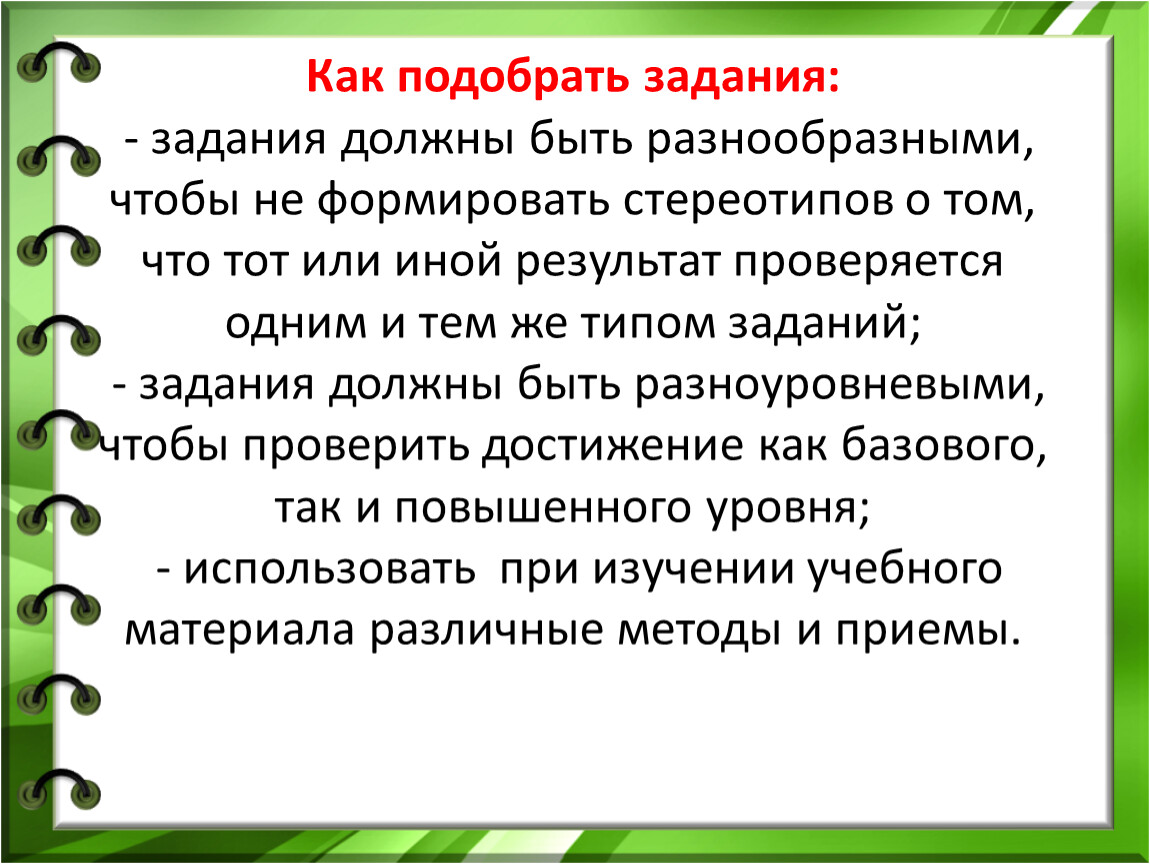 Как подобрать задания:
- задания должны быть разнообразными, чтобы не формировать стереотипов о том, что тот или иной результат проверяется одним и тем же типом заданий;
- задания должны быть разноуровневыми, чтобы проверить достижение как базового, так и повышенного уровня;
- использовать при изучении учебного материала различные методы и приемы.